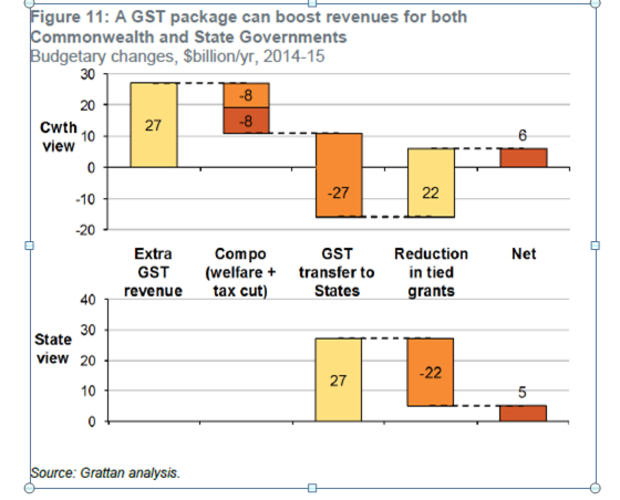 Figure 11: A GST package can boost revenues for both Commonwealth and State Governments
Budgetary changes, $billion/yr, 2014-15

Cwth view

30
20
10
0
-10
-20

27
-8
-8
-27
22
6

Extra GST revenue
Compo (welfare + tax cut)
GST transfer to States
Reduction in tied grants
Net

State view

40
30
20
10
0

27
-22
5

Source: Grattan analysis.